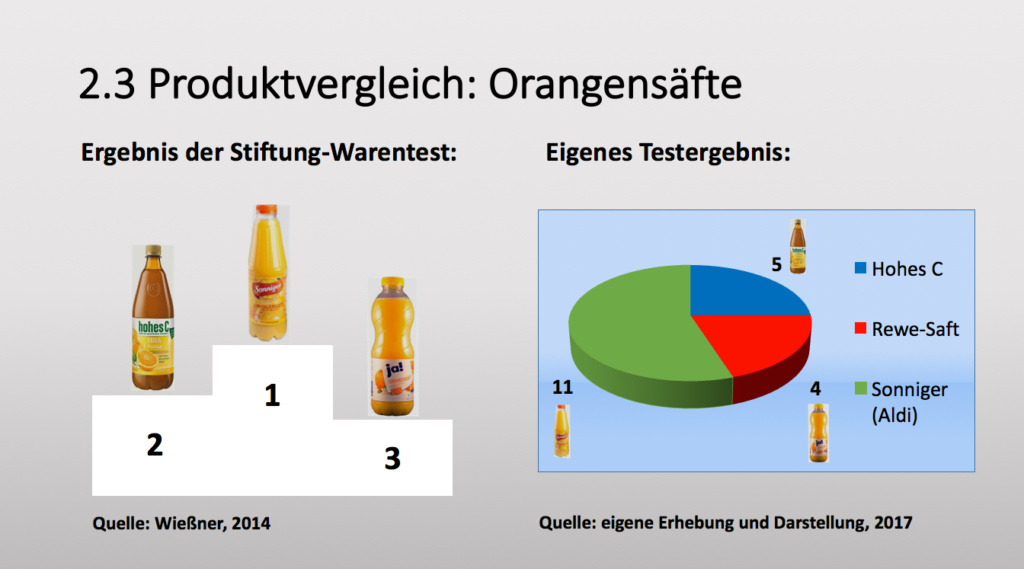 2.3 Produktvergleich: Orangensäfte

Ergebnis der Stiftung-Warentest:

hohes C

Sonniger

ja!

1

2

3

Quelle: Wießner, 2014

Eigenes Testergebnis:

5

11

4

Hohes C

Rewe-Saft

Sonniger (Aldi)

Quelle: eigene Erhebung und Darstellung, 2017